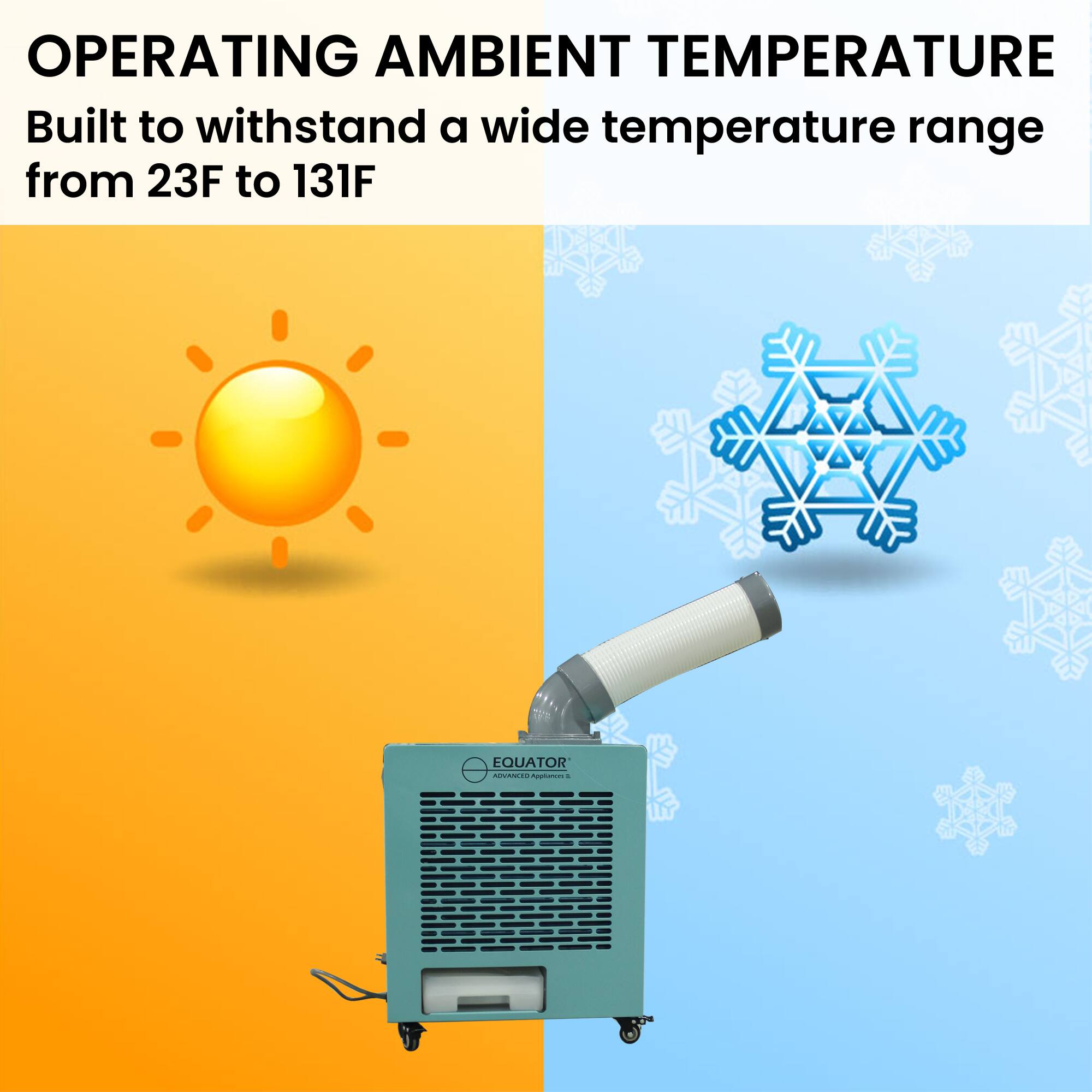 OPERATING AMBIENT TEMPERATURE

Built to withstand a wide temperature range from 23F to 131F

EQUATOR®
ADVANCED Appliances